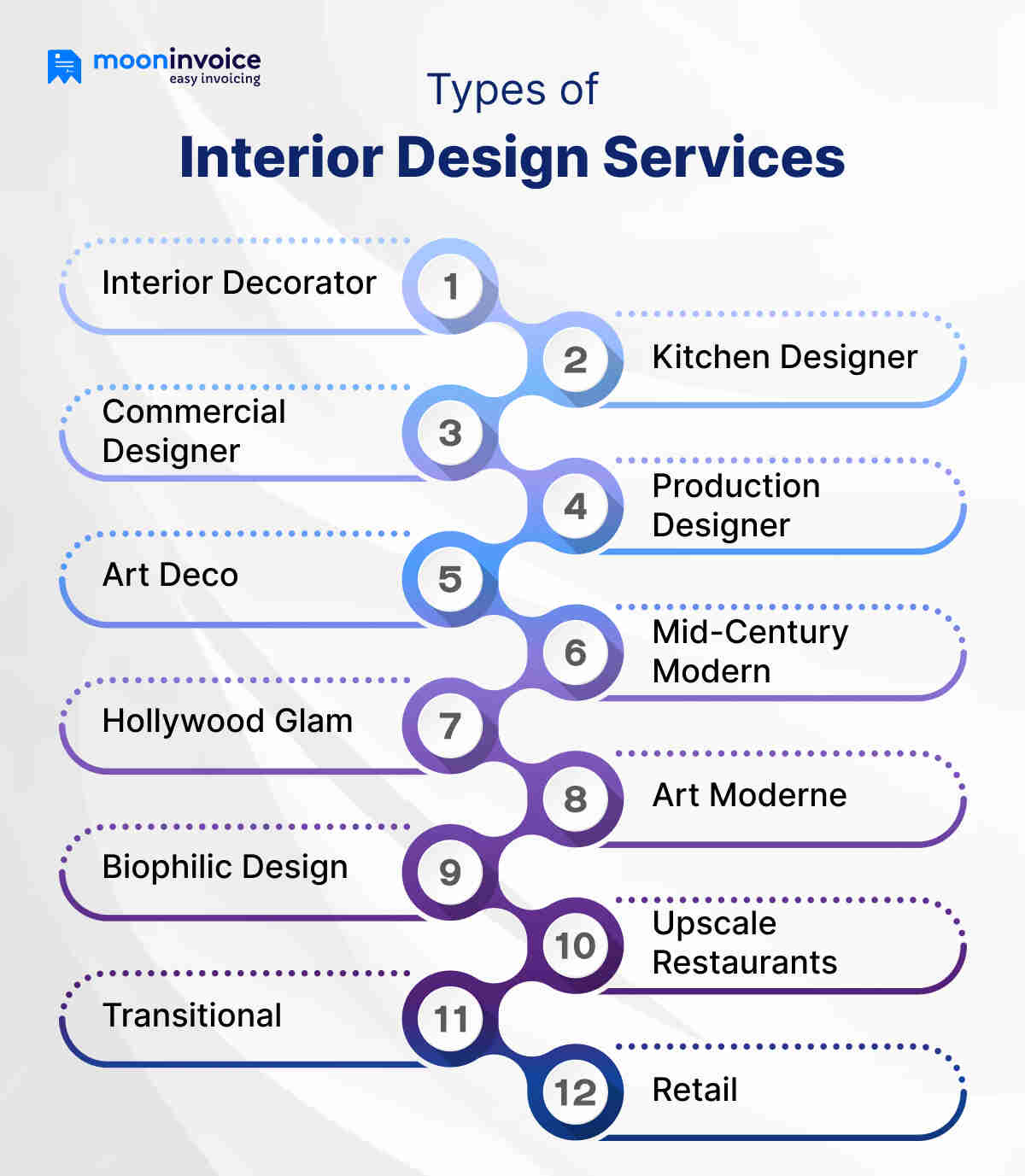 mooninvoice
easy invoicing

Types of
Interior Design Services

Interior Decorator 1

2 Kitchen Designer

Commercial Designer 3

4 Production Designer

Art Deco 5

6 Mid-Century Modern

Hollywood Glam 7

8 Art Moderne

Biophilic Design 9

10 Upscale Restaurants

Transitional 11

12 Retail